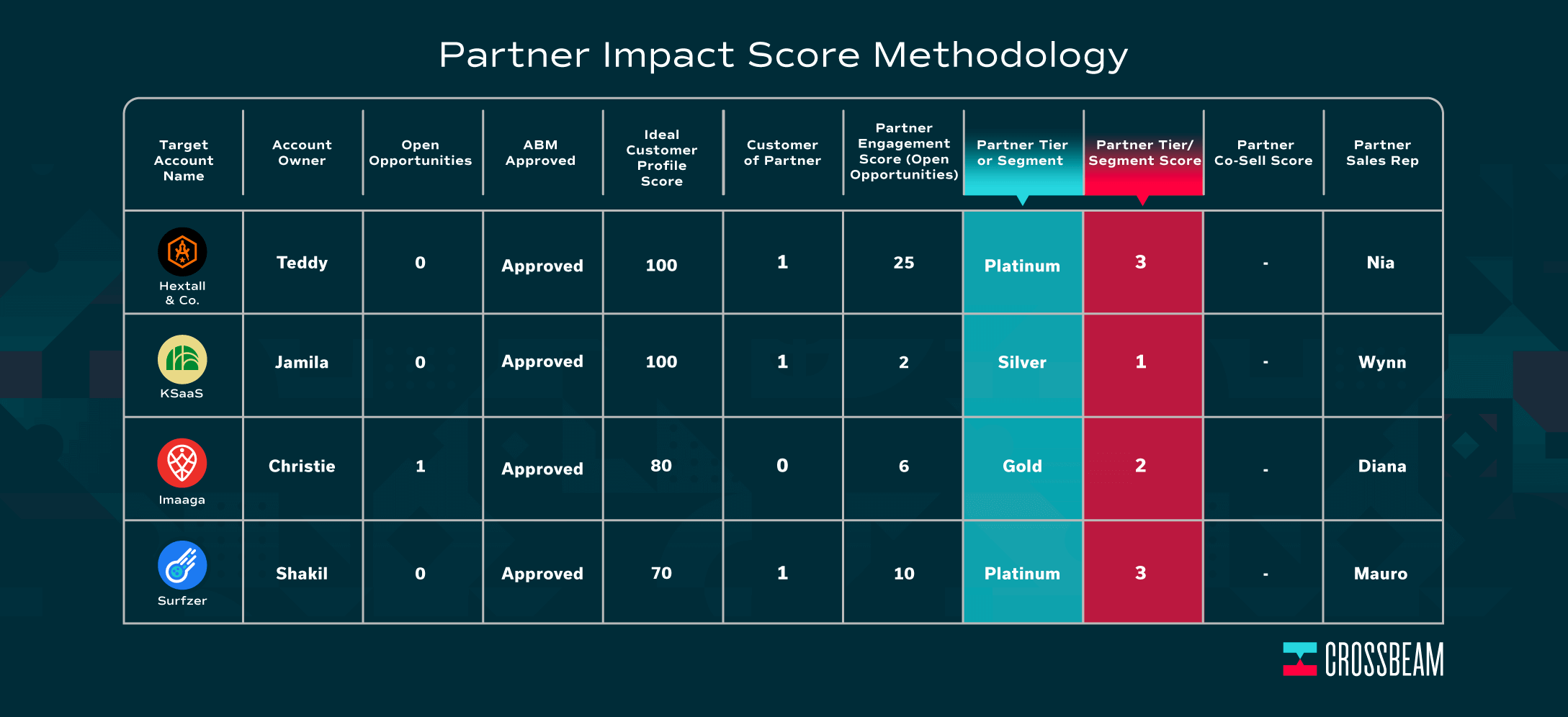 Partner Impact Score Methodology

| Target Account Name | Account Owner | Open Opportunities | ABM Approved | Ideal Customer Profile Score | Customer of Partner | Partner Engagement Score (Open Opportunities) | Partner Tier or Segment | Partner Tier/ Segment Score | Partner Co-Sell Score | Partner Sales Rep |
|---|---|---|---|---|---|---|---|---|---|---|
| Hextall & Co. | Teddy | 0 | Approved | 100 | 1 | 25 | Platinum | 3 | - | Nia |
| KSaaS | Jamila | 0 | Approved | 100 | 1 | 2 | Silver | 1 | - | Wynn |
| Imaaga | Christie | 1 | Approved | 80 | 0 | 6 | Gold | 2 | - | Diana |
| Surfzer | Shakil | 0 | Approved | 70 | 1 | 10 | Platinum | 3 | - | Mauro |

CROSSBEAM